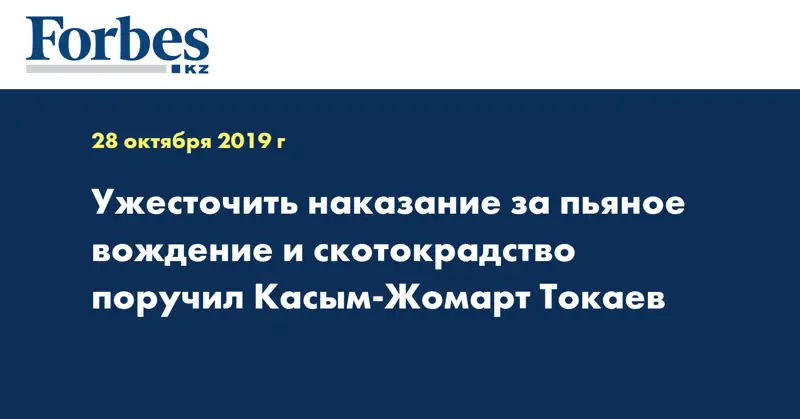 Forbes
KZ

28 октября 2019 г

Ужесточить наказание за пьяное вождение и скотокрадство поручил Касым-Жомарт Токаев